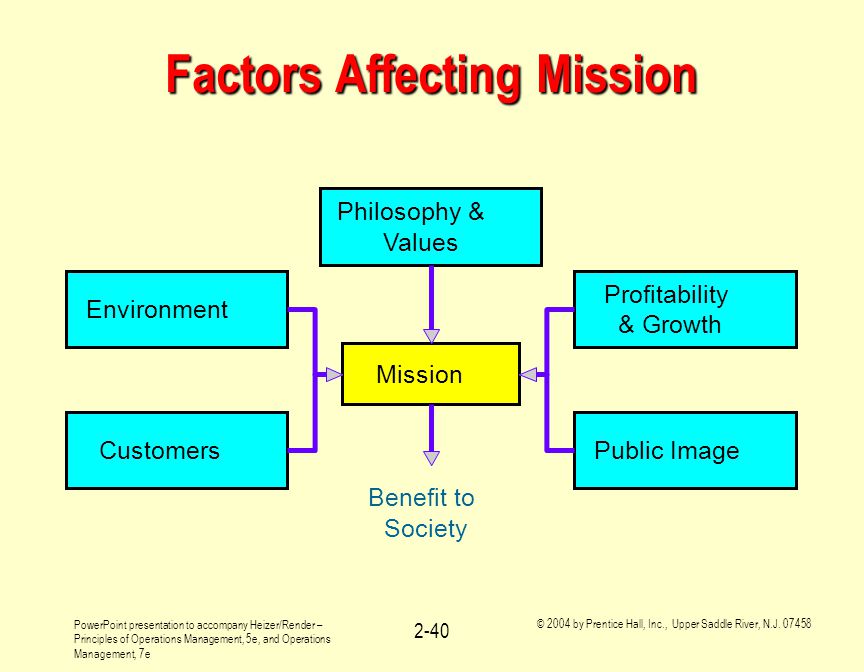 Factors Affecting Mission

Philosophy & Values

Environment

Profitability & Growth

Mission

Customers

Public Image

Benefit to Society

PowerPoint presentation to accompany Heizer/Render – Principles of Operations Management, 5e, and Operations Management, 7e

2-40

© 2004 by Prentice Hall, Inc., Upper Saddle River, N.J. 07458